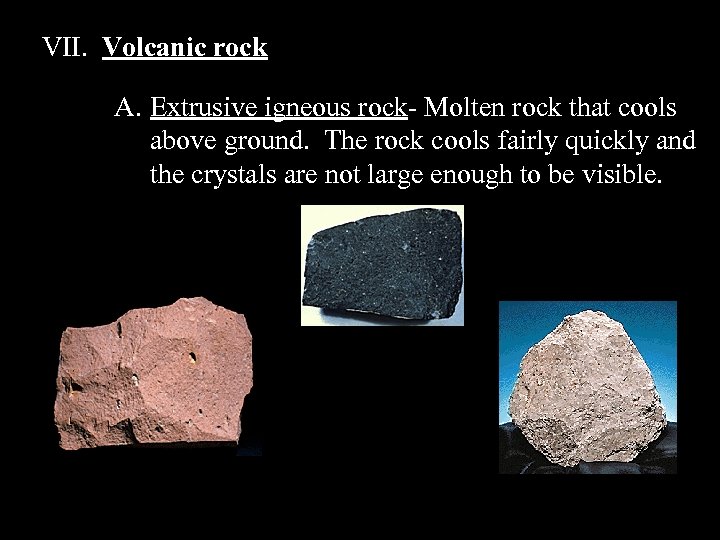 VII. Volcanic rock

A. Extrusive igneous rock- Molten rock that cools above ground. The rock cools fairly quickly and the crystals are not large enough to be visible.